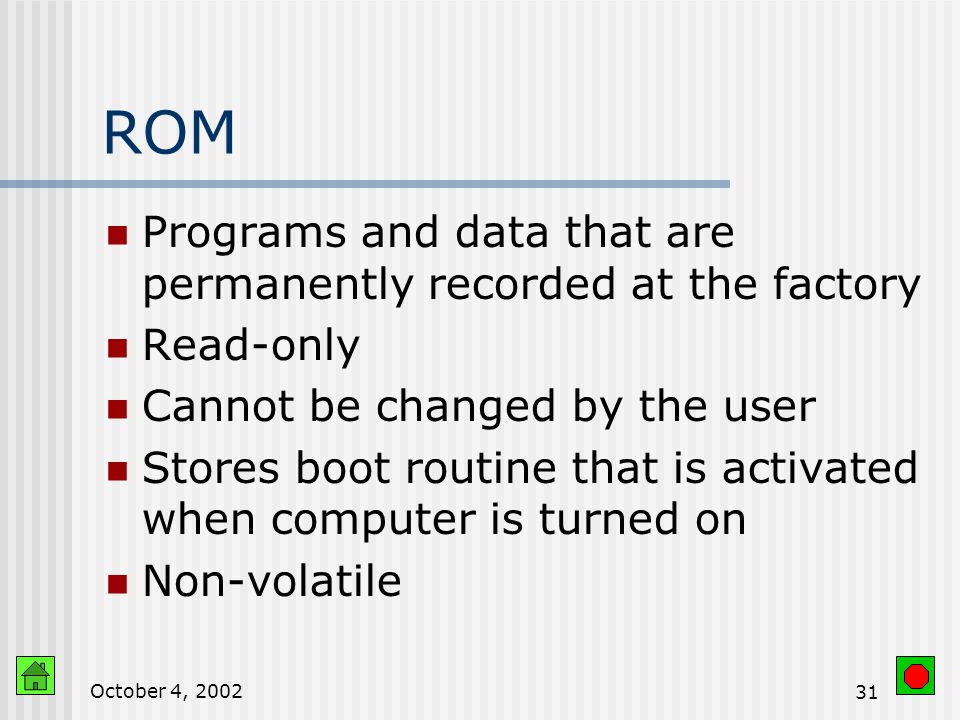 ROM

- Programs and data that are permanently recorded at the factory
- Read-only
- Cannot be changed by the user
- Stores boot routine that is activated when computer is turned on
- Non-volatile

October 4, 2002

31